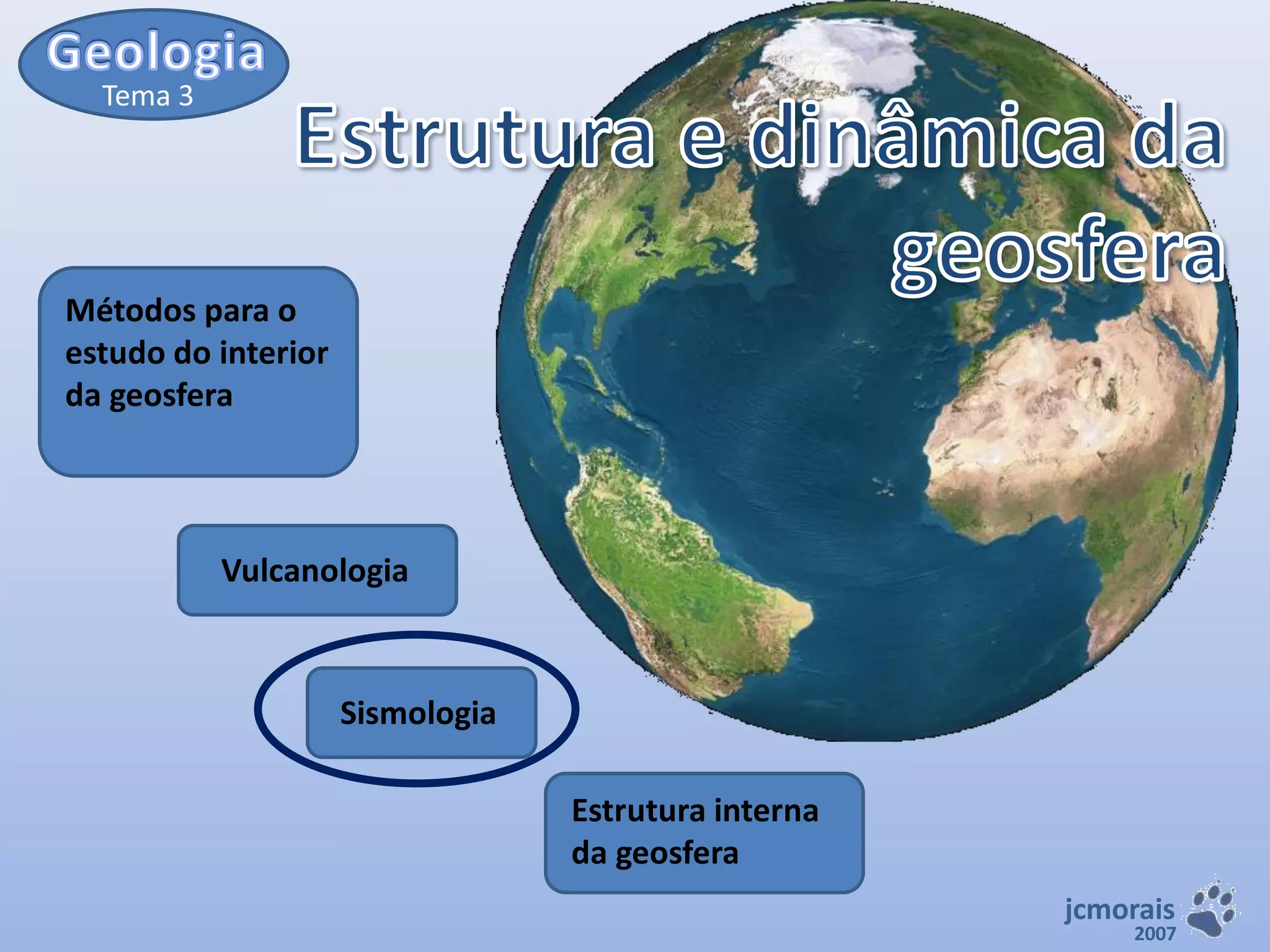 Geologia
Tema 3

Estrutura e dinâmica da geosfera

Métodos para o estudo do interior da geosfera

Vulcanologia

Sismologia

Estrutura interna da geosfera

jcmorais
2007